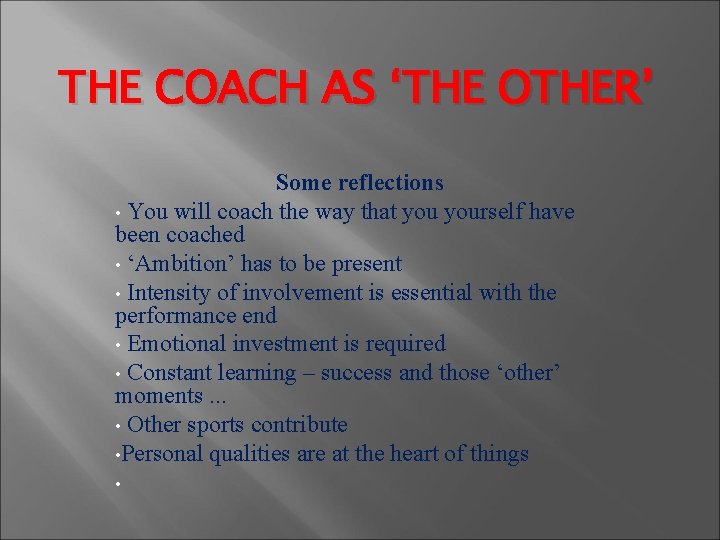 THE COACH AS ‘THE OTHER’

Some reflections

• You will coach the way that you yourself have been coached
• ‘Ambition’ has to be present
• Intensity of involvement is essential with the performance end
• Emotional investment is required
• Constant learning – success and those ‘other’ moments ...
• Other sports contribute
•Personal qualities are at the heart of things
•